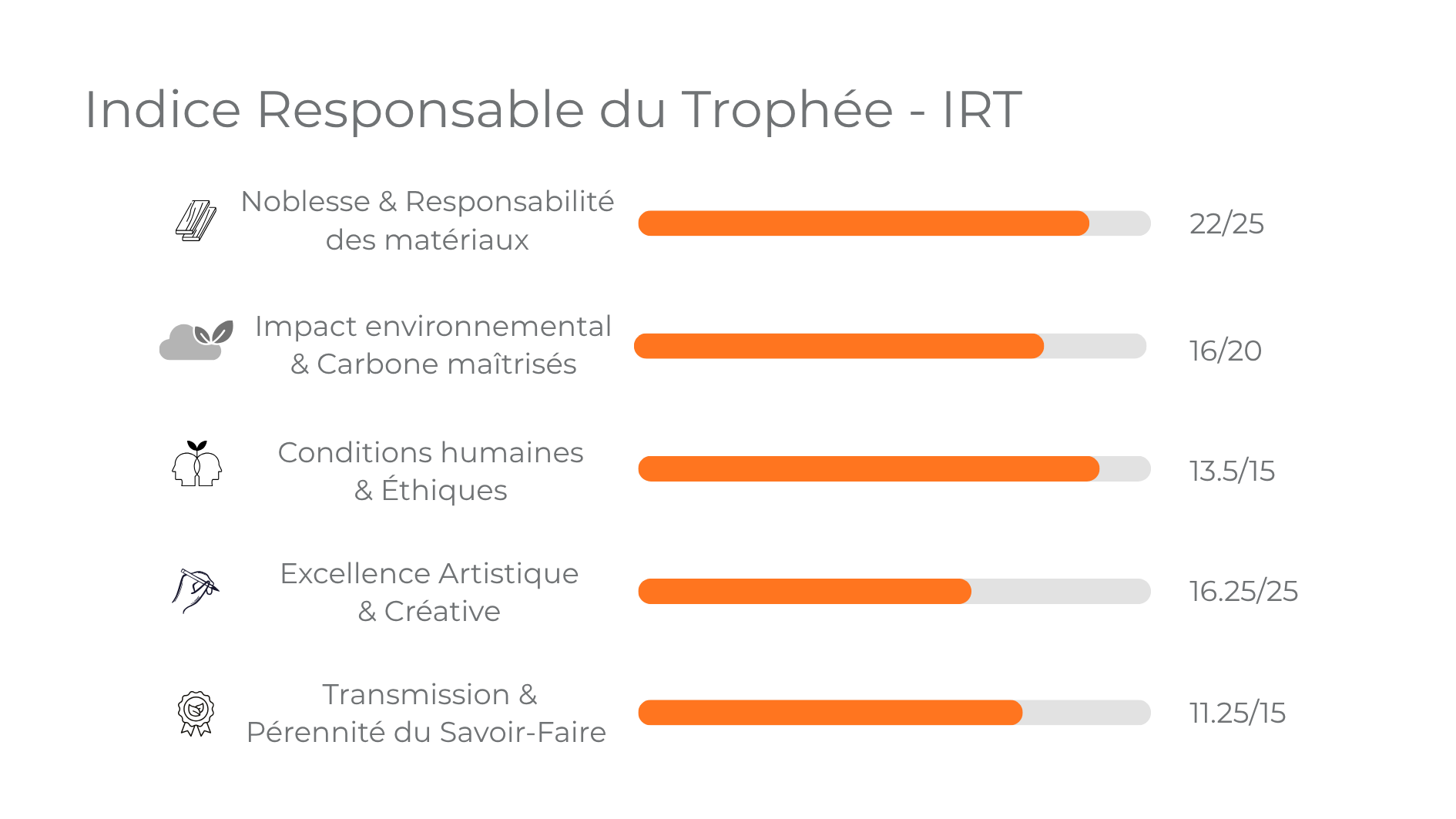 Indice Responsable du Trophée - IRT

Noblesse & Responsabilité des matériaux

22/25

Impact environnemental & Carbone maîtrisés

16/20

Conditions humaines & Éthiques

13.5/15

Excellence Artistique & Créative

16.25/25

Transmission & Pérennité du Savoir-Faire

11.25/15